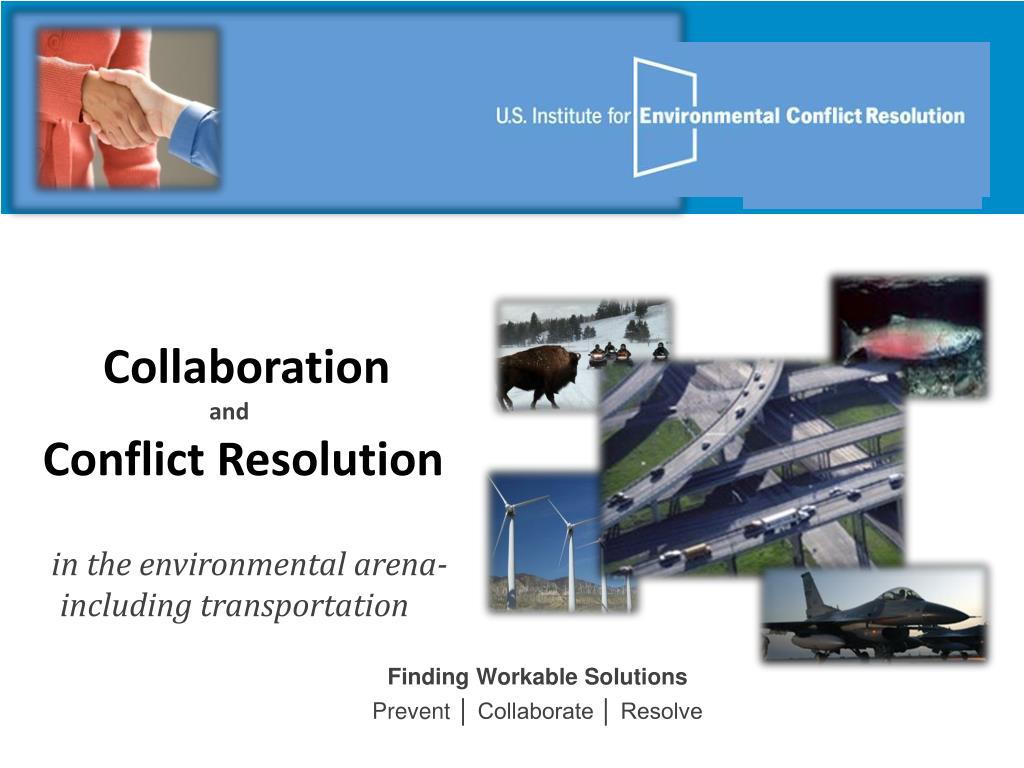 U.S. Institute for Environmental Conflict Resolution

Collaboration
and
Conflict Resolution

in the environmental arena-
including transportation

Finding Workable Solutions
Prevent │ Collaborate │ Resolve